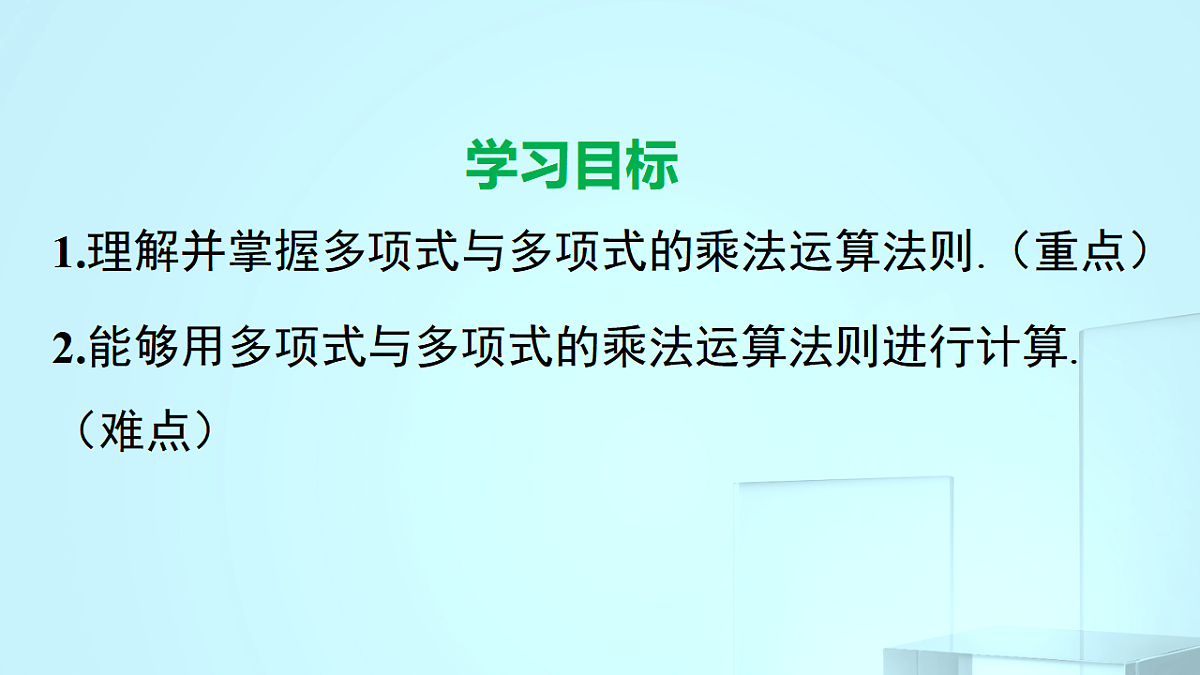 学习目标

1.理解并掌握多项式与多项式的乘法运算法则.（重点）

2.能够用多项式与多项式的乘法运算法则进行计算.（难点）